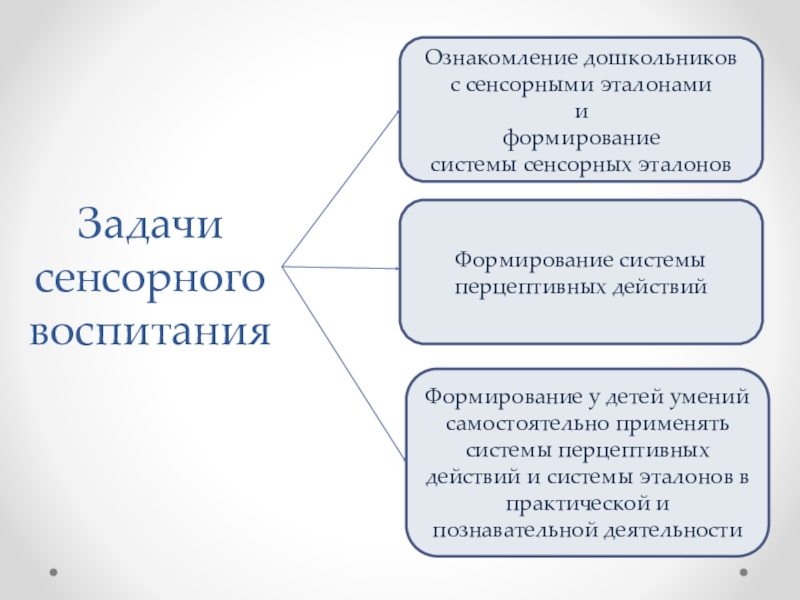 Задачи сенсорного воспитания

Ознакомление дошкольников с сенсорными эталонами
и
формирование
системы сенсорных эталонов

Формирование системы перцептивных действий

Формирование у детей умений самостоятельно применять системы перцептивных действий и системы эталонов в практической и познавательной деятельности